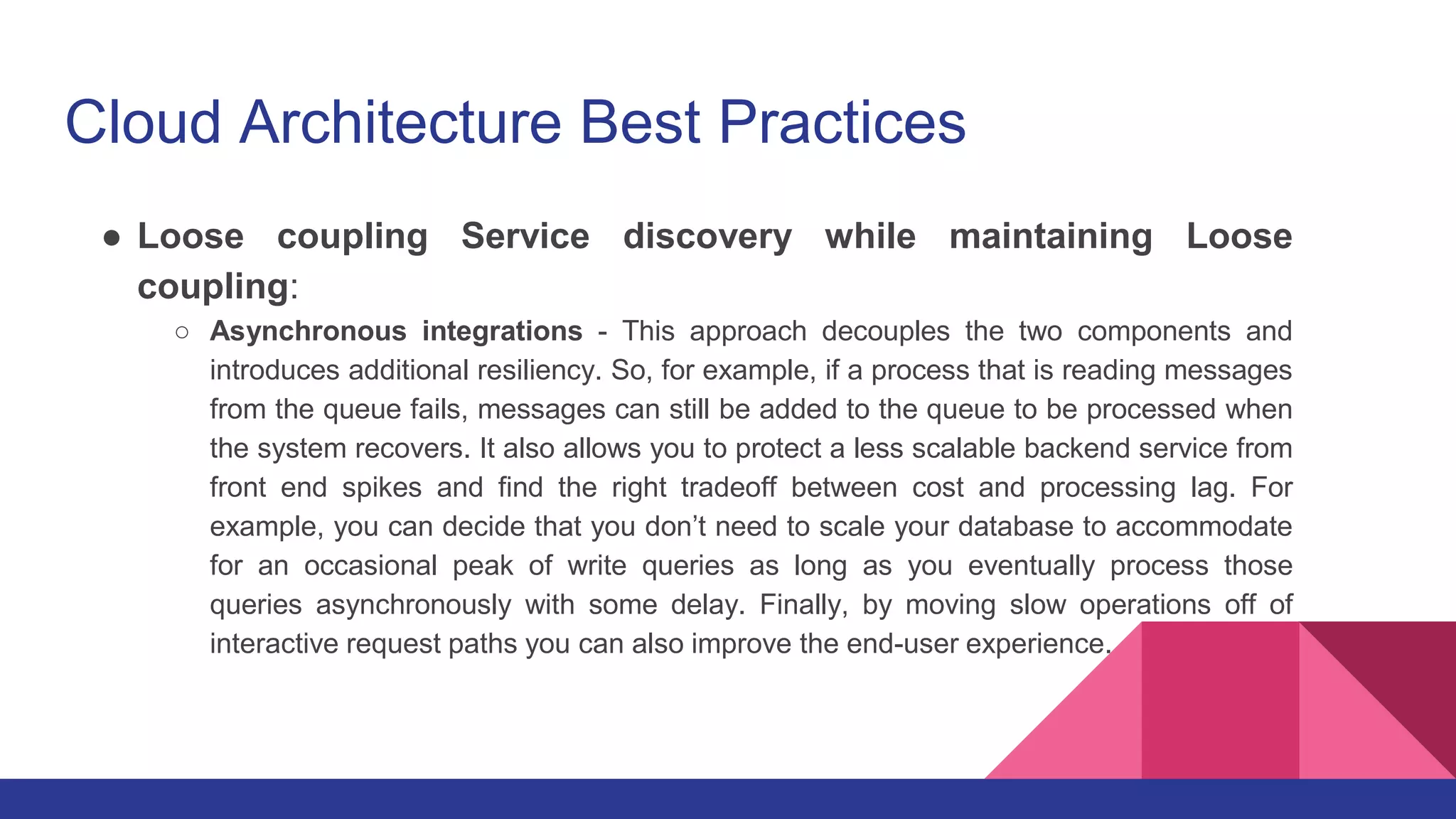 Cloud Architecture Best Practices

● Loose coupling Service discovery while maintaining Loose coupling:

○ Asynchronous integrations - This approach decouples the two components and introduces additional resiliency. So, for example, if a process that is reading messages from the queue fails, messages can still be added to the queue to be processed when the system recovers. It also allows you to protect a less scalable backend service from front end spikes and find the right tradeoff between cost and processing lag. For example, you can decide that you don't need to scale your database to accommodate for an occasional peak of write queries as long as you eventually process those queries asynchronously with some delay. Finally, by moving slow operations off of interactive request paths you can also improve the end-user experience.